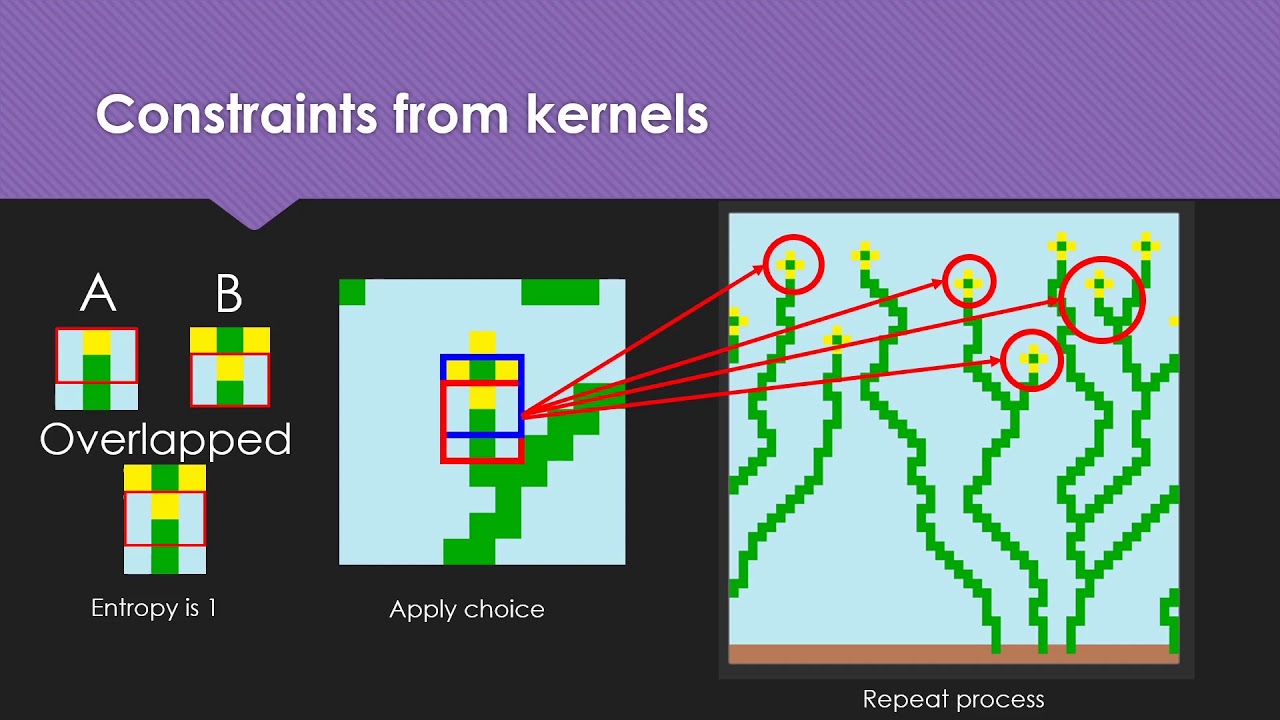 Constraints from kernels

A

B

Overlapped

Entropy is 1

Apply choice

Repeat process